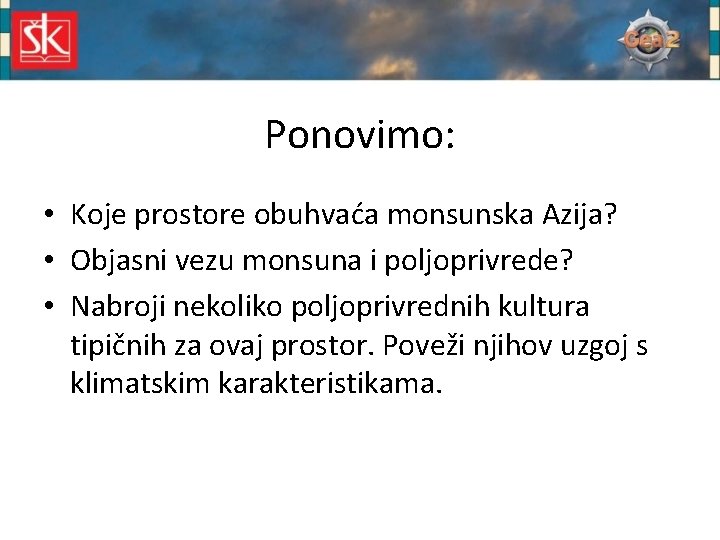 ŠK

Gea 2

Ponovimo:

• Koje prostore obuhvaća monsunska Azija?
• Objasni vezu monsuna i poljoprivrede?
• Nabroji nekoliko poljoprivrednih kultura tipičnih za ovaj prostor. Poveži njihov uzgoj s klimatskim karakteristikama.